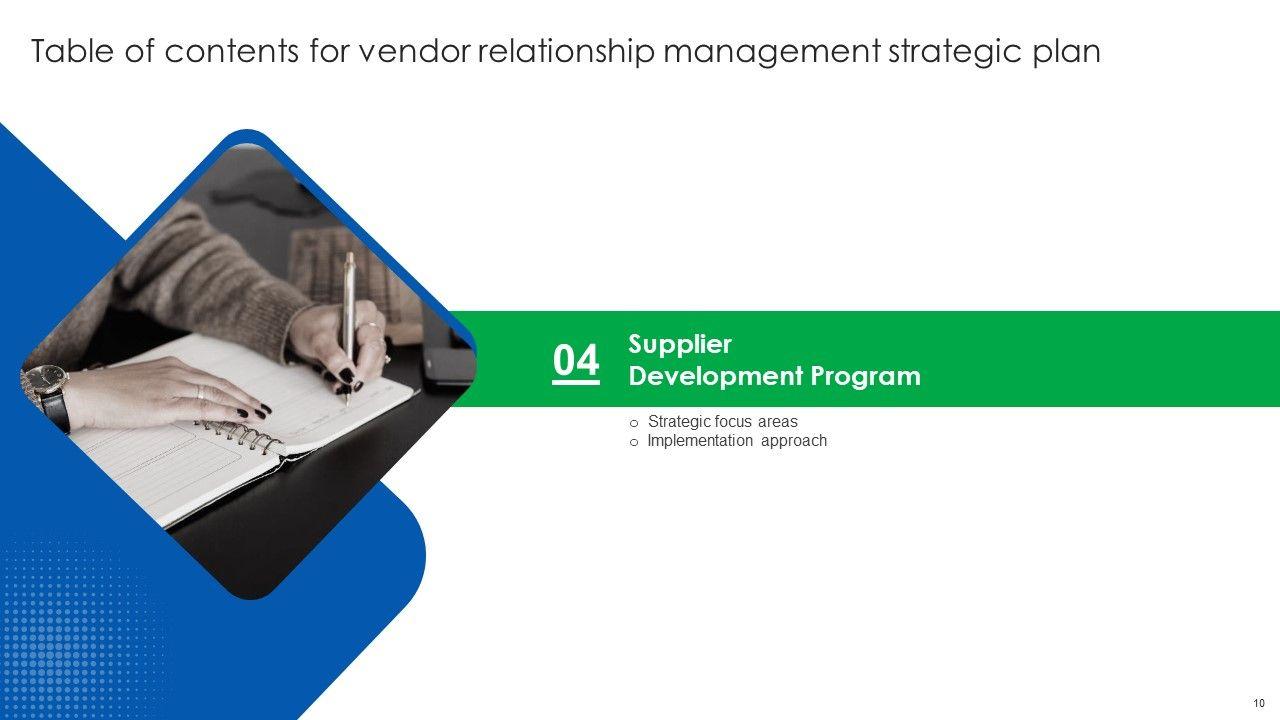 Table of contents for vendor relationship management strategic plan

04

Supplier
Development Program

o Strategic focus areas
o Implementation approach

10